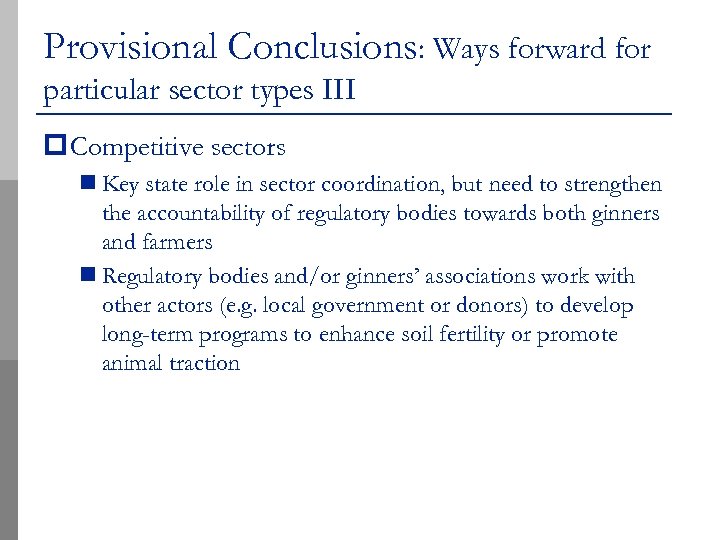 Provisional Conclusions: Ways forward for particular sector types III

Competitive sectors

Key state role in sector coordination, but need to strengthen the accountability of regulatory bodies towards both ginners and farmers

Regulatory bodies and/or ginners' associations work with other actors (e.g. local government or donors) to develop long-term programs to enhance soil fertility or promote animal traction